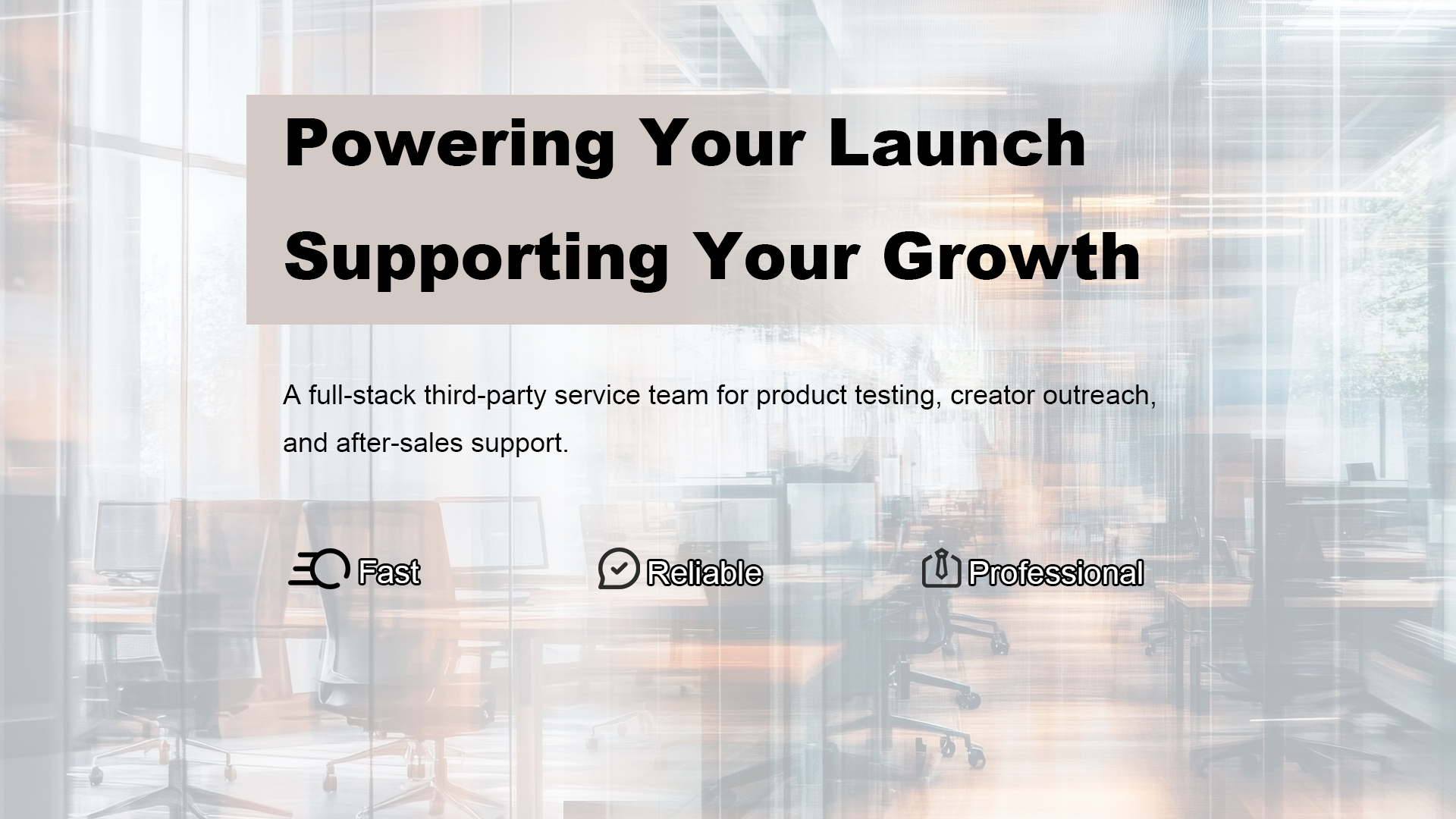 Powering Your Launch
Supporting Your Growth

A full-stack third-party service team for product testing, creator outreach, and after-sales support.

Fast

Reliable

Professional